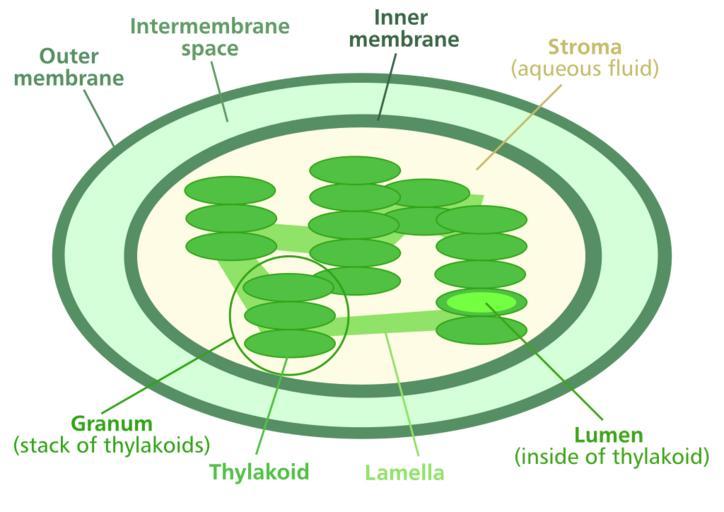 Outer membrane

Intermembrane space

Inner membrane

Stroma
(aqueous fluid)

Granum
(stack of thylakoids)

Thylakoid

Lamella

Lumen
(inside of thylakoid)